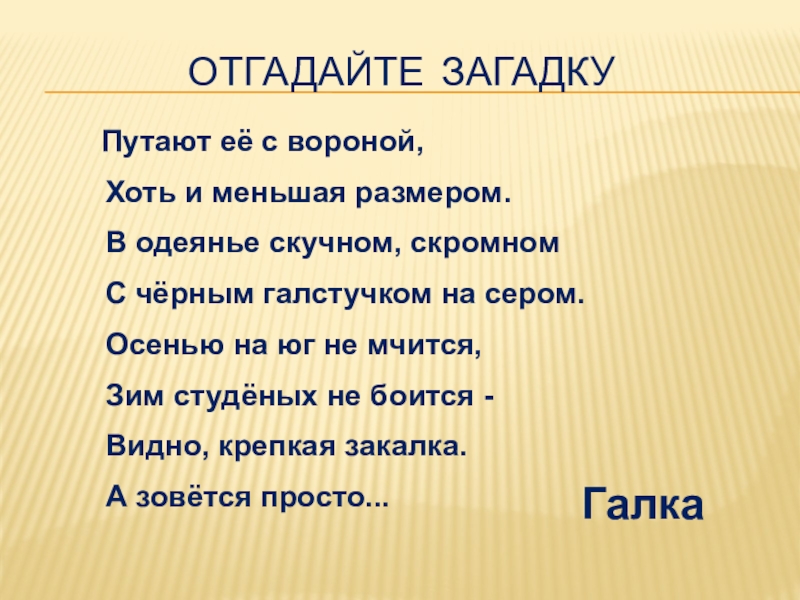 ОТГАДАЙТЕ ЗАГАДКУ

Путают её с вороной,
Хоть и меньшая размером.
В одеянье скучном, скромном
С чёрным галстучком на сером.
Осенью на юг не мчится,
Зим студёных не боится -
Видно, крепкая закалка.
А зовётся просто...

Галка